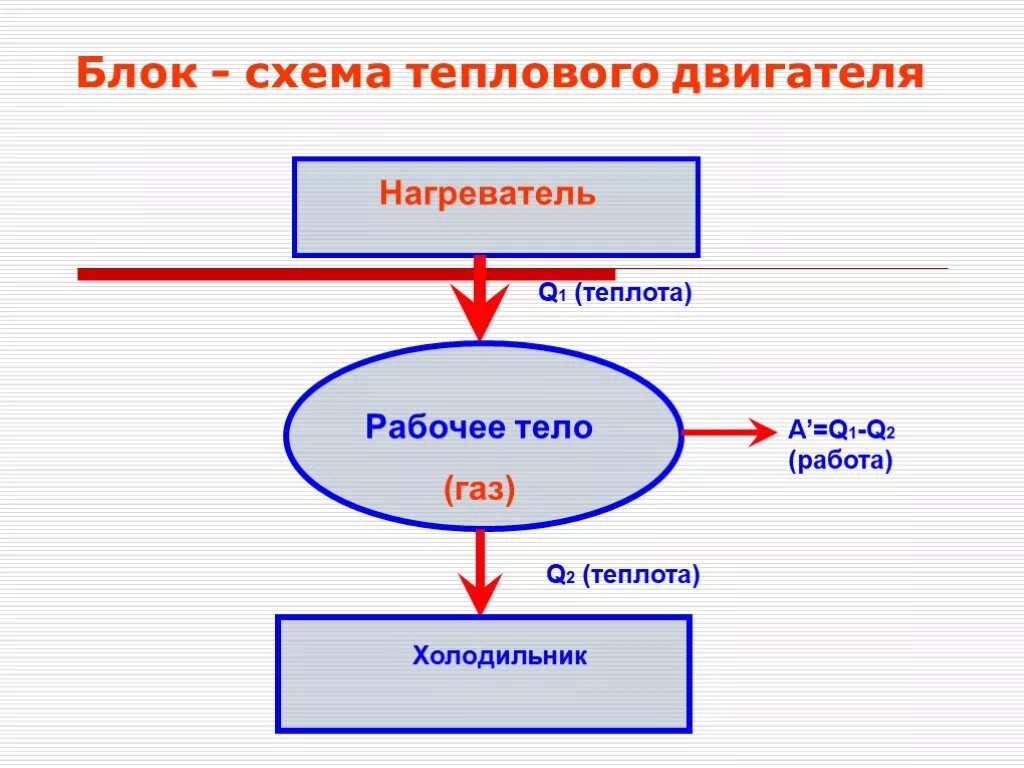 Блок - схема теплового двигателя

Нагреватель

$Q_1$ (теплота)

Рабочее тело

(газ)

$A'=Q_1-Q_2$ (работа)

$Q_2$ (теплота)

Холодильник